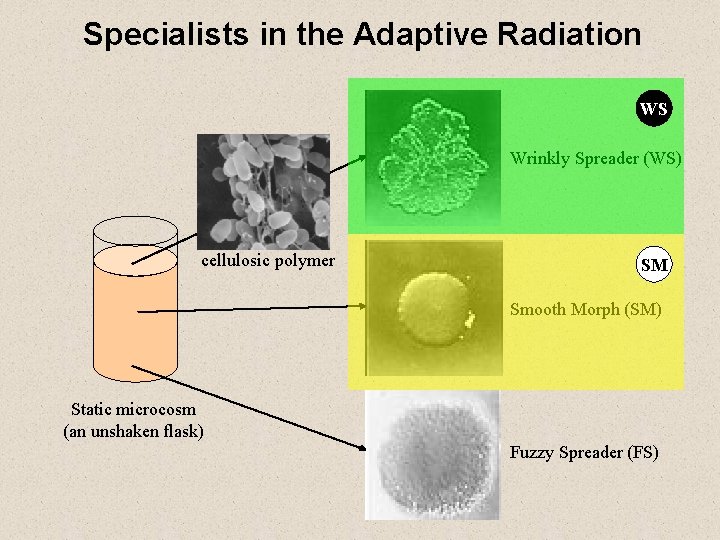 Specialists in the Adaptive Radiation

WS

Wrinkly Spreader (WS)

cellulosic polymer

SM

Smooth Morph (SM)

Static microcosm
(an unshaken flask)

Fuzzy Spreader (FS)